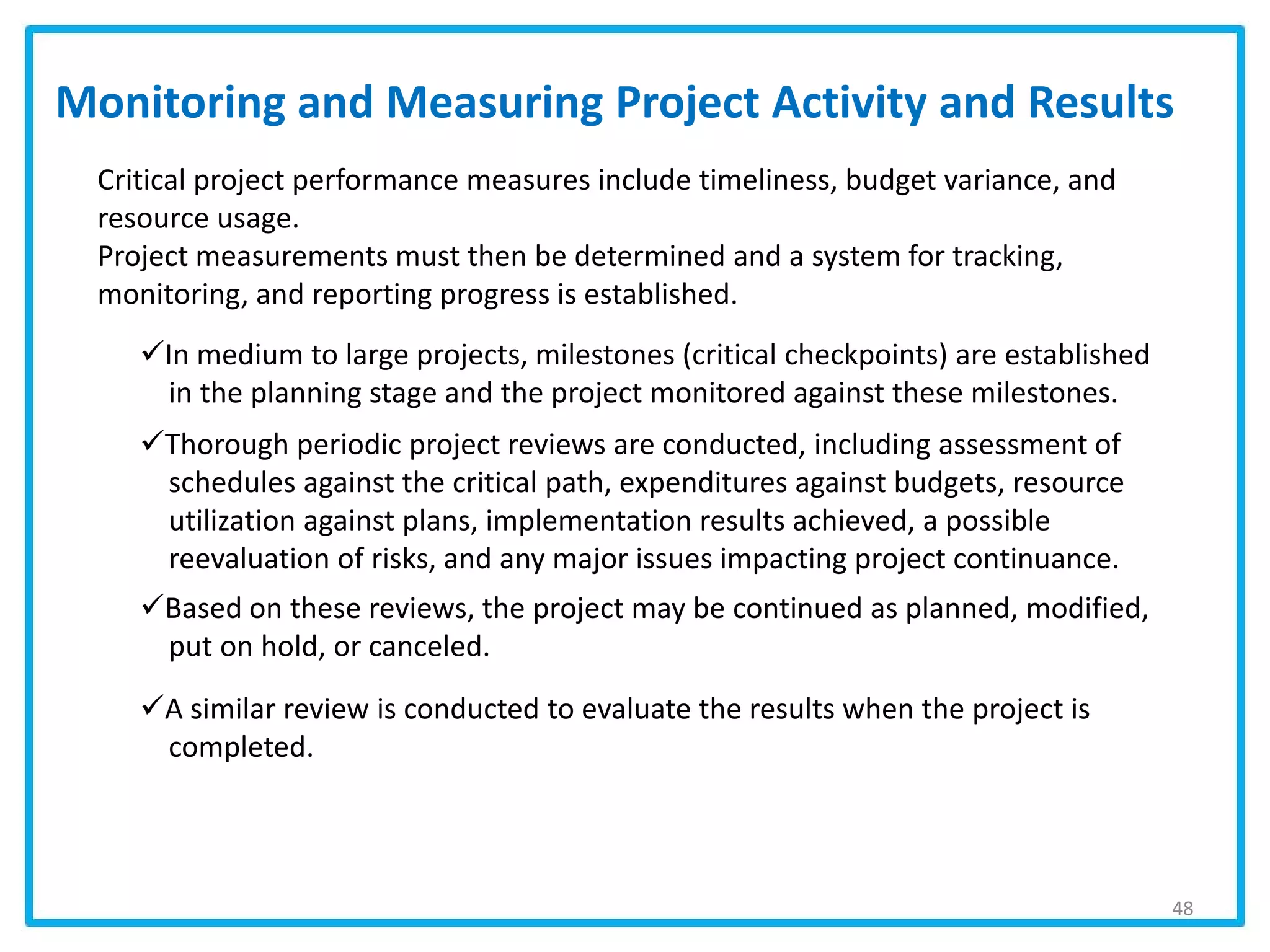 Monitoring and Measuring Project Activity and Results

Critical project performance measures include timeliness, budget variance, and resource usage.
Project measurements must then be determined and a system for tracking, monitoring, and reporting progress is established.

✓In medium to large projects, milestones (critical checkpoints) are established in the planning stage and the project monitored against these milestones.

✓Thorough periodic project reviews are conducted, including assessment of schedules against the critical path, expenditures against budgets, resource utilization against plans, implementation results achieved, a possible reevaluation of risks, and any major issues impacting project continuance.

✓Based on these reviews, the project may be continued as planned, modified, put on hold, or canceled.

✓A similar review is conducted to evaluate the results when the project is completed.

48